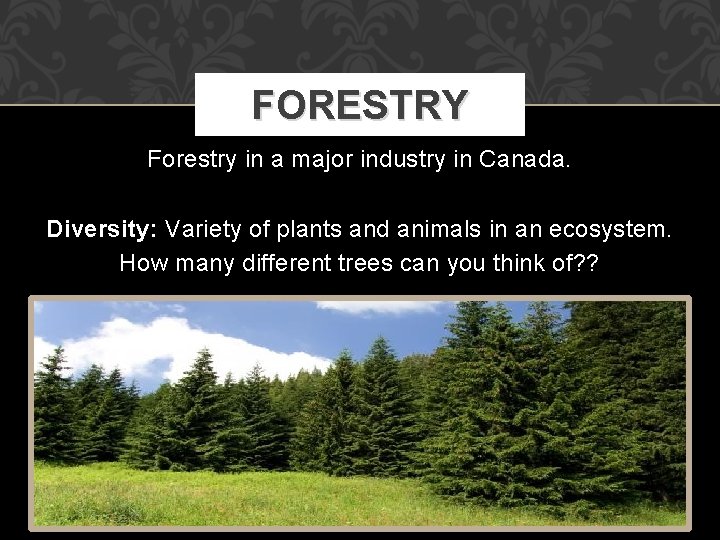 FORESTRY

Forestry in a major industry in Canada.

Diversity: Variety of plants and animals in an ecosystem. How many different trees can you think of??